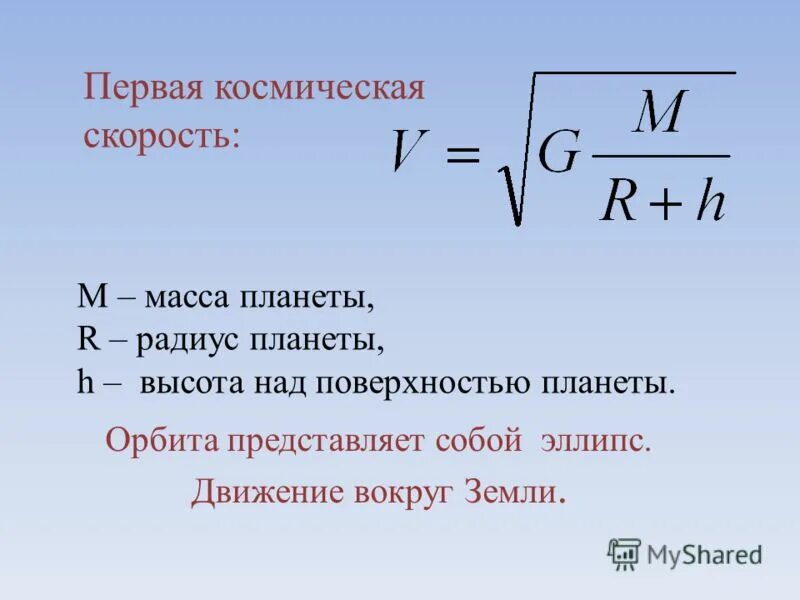 Первая космическая скорость:

$V = \sqrt{G\frac{M}{R+h}}$

M – масса планеты,
R – радиус планеты,
h – высота над поверхностью планеты.

Орбита представляет собой эллипс.

Движение вокруг Земли.

MyShared